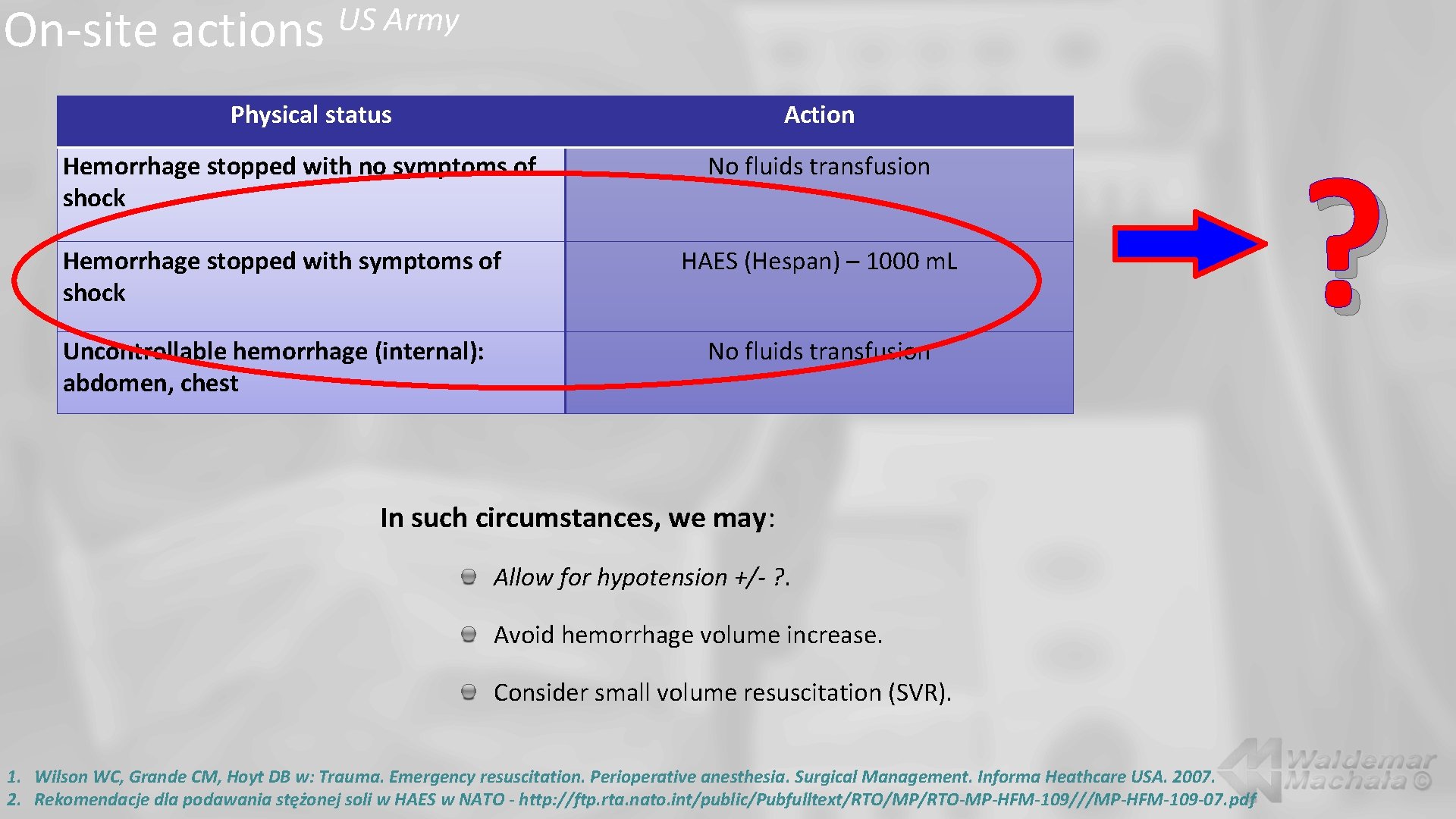 On-site actions US Army

| Physical status | Action |
|---|---|
| Hemorrhage stopped with no symptoms of shock | No fluids transfusion |
| Hemorrhage stopped with symptoms of shock | HAES (Hespan) – 1000 mL |
| Uncontrollable hemorrhage (internal): abdomen, chest | No fluids transfusion |

?

In such circumstances, we may:

Allow for hypotension +/- ?.

Avoid hemorrhage volume increase.

Consider small volume resuscitation (SVR).

1. Wilson WC, Grande CM, Hoyt DB w: Trauma. Emergency resuscitation. Perioperative anesthesia. Surgical Management. Informa Heathcare USA. 2007.
2. Rekomendacje dla podawania stężonej soli w HAES w NATO - http://ftp.rta.nato.int/public/Pubfulltext/RTO/MP/RTO-MP-HFM-109///MP-HFM-109-07.pdf

Waldemar Machała ©